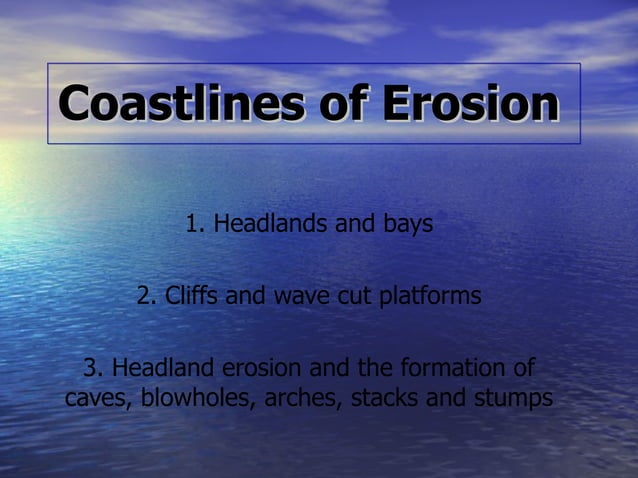 Coastlines of Erosion

1. Headlands and bays

2. Cliffs and wave cut platforms

3. Headland erosion and the formation of caves, blowholes, arches, stacks and stumps